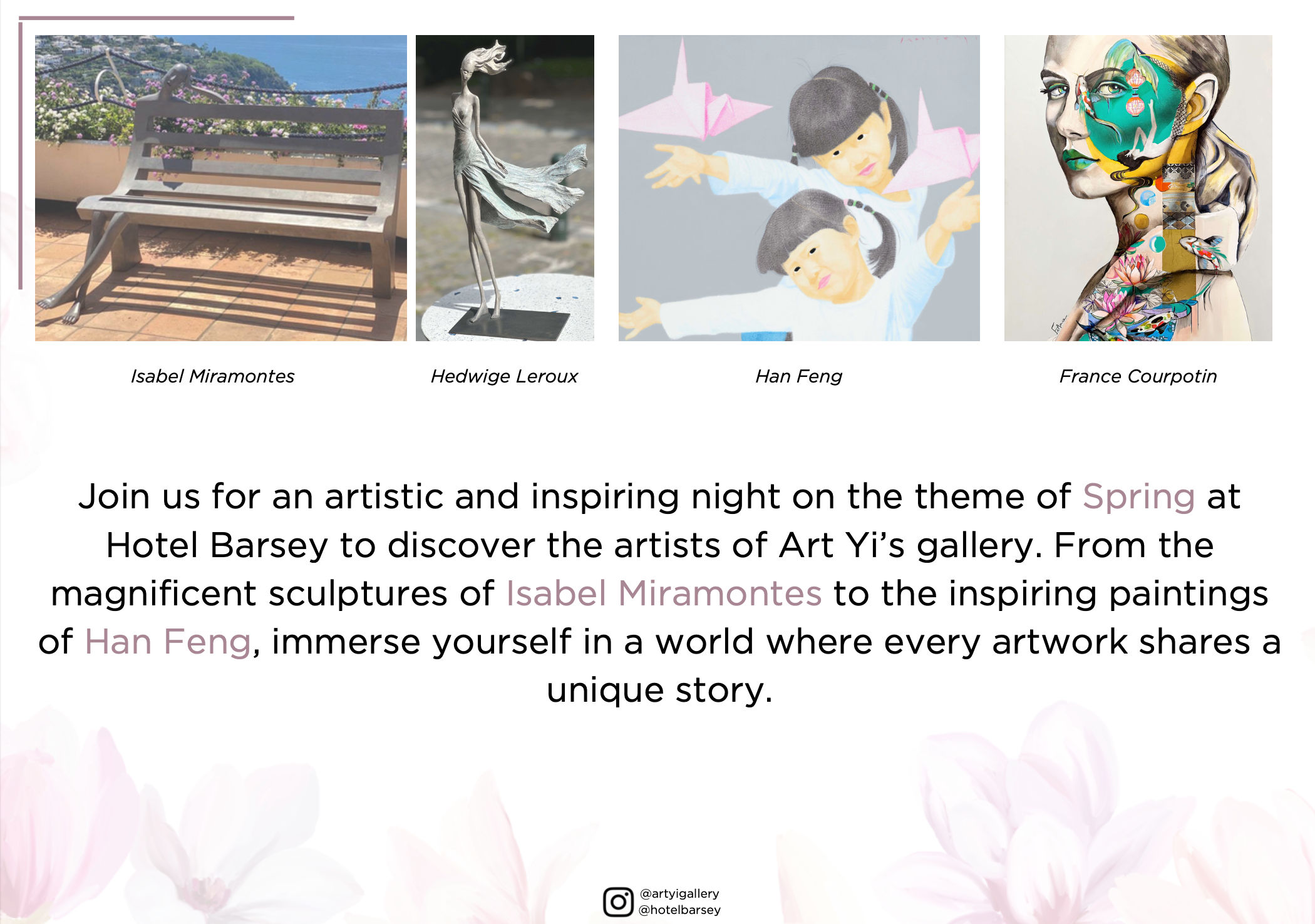 Isabel Miramontes

Hedwige Leroux

Han Feng

France Courpotin

Join us for an artistic and inspiring night on the theme of Spring at Hotel Barsey to discover the artists of Art Yi's gallery. From the magnificent sculptures of Isabel Miramontes to the inspiring paintings of Han Feng, immerse yourself in a world where every artwork shares a unique story.

@artyigallery
@hotelbarsey